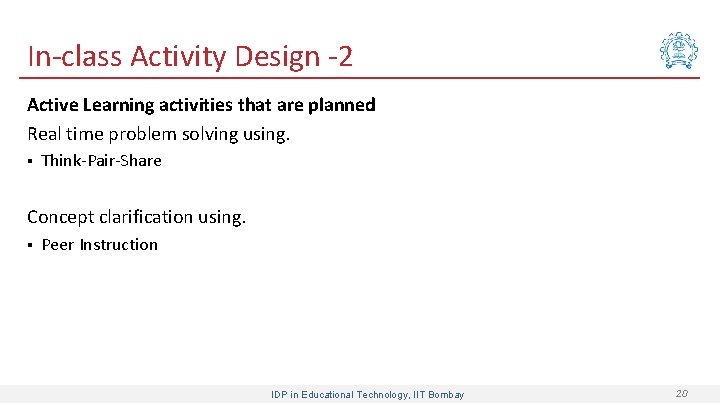 In-class Activity Design -2

**Active Learning activities that are planned**

Real time problem solving using.

▪ Think-Pair-Share

Concept clarification using.

▪ Peer Instruction

IDP in Educational Technology, IIT Bombay

20